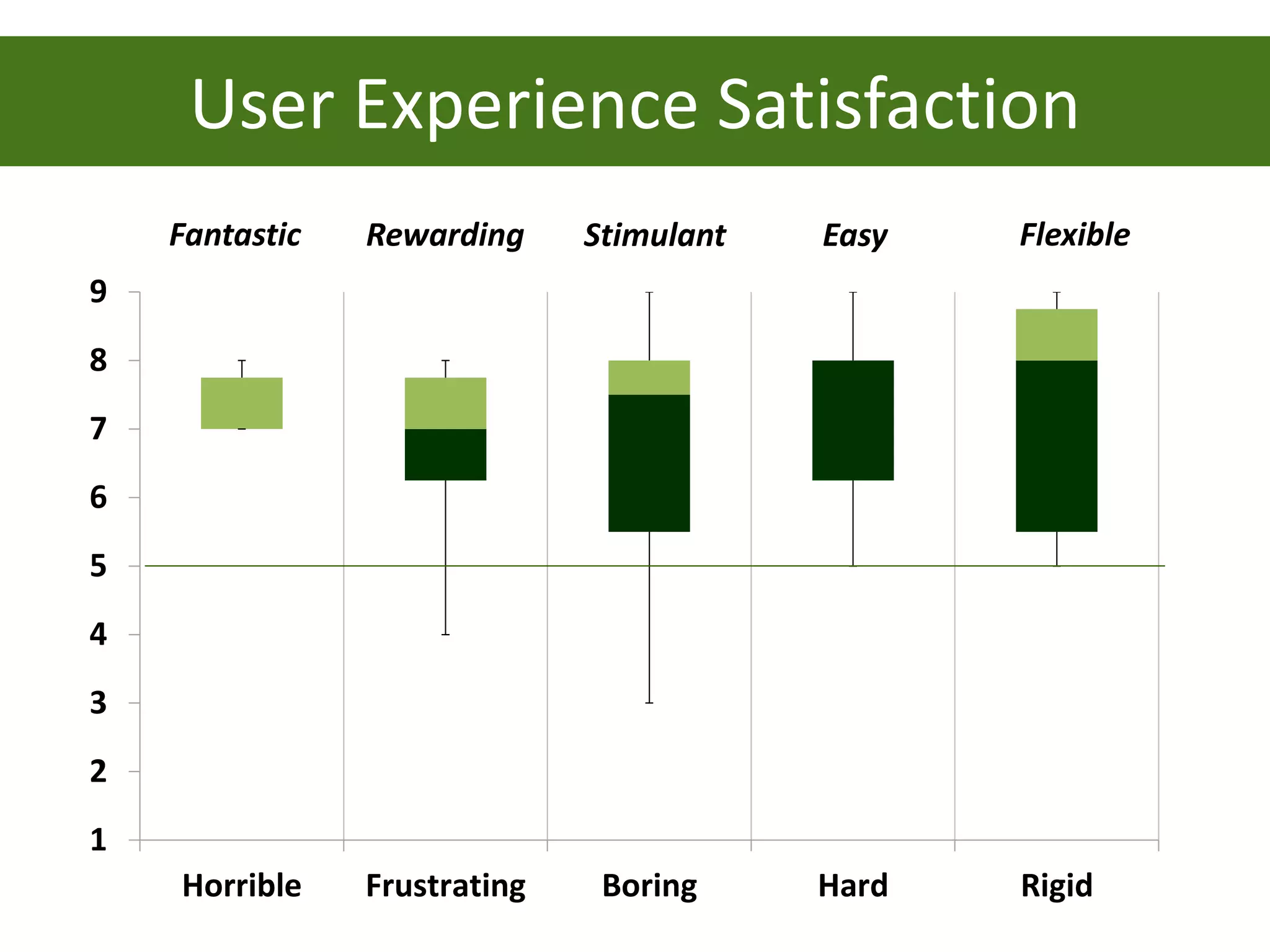 User Experience Satisfaction

Fantastic Rewarding Stimulant Easy Flexible

9
8
7
6
5
4
3
2
1

Horrible Frustrating Boring Hard Rigid